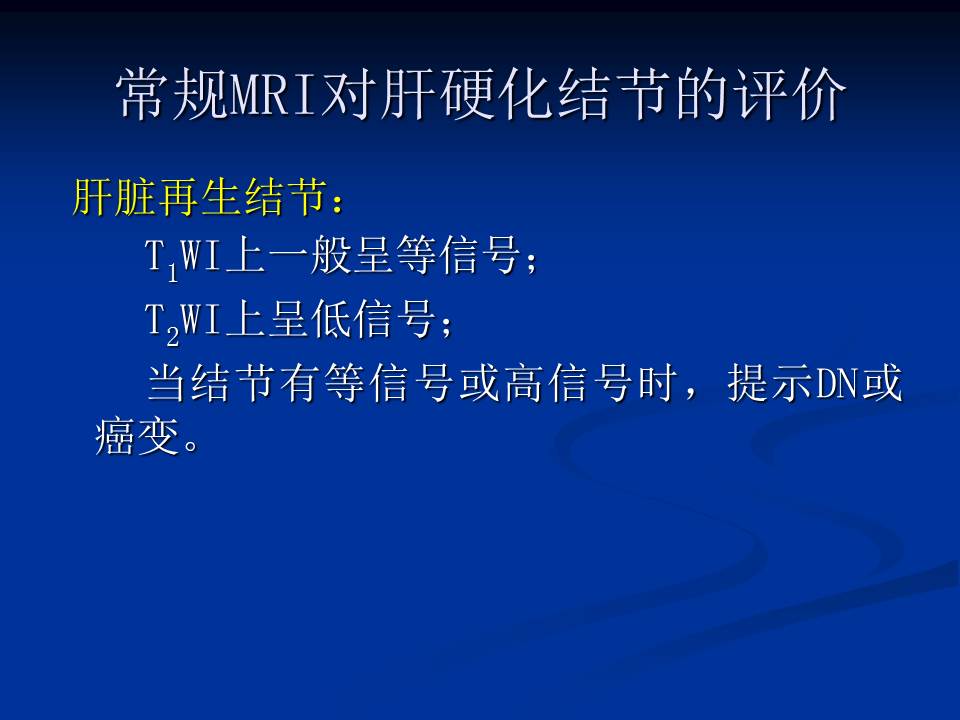 常规MRI对肝硬化结节的评价

肝脏再生结节：

$T_1$WI上一般呈等信号；

$T_2$WI上呈低信号；

当结节有等信号或高信号时，提示DN或癌变。